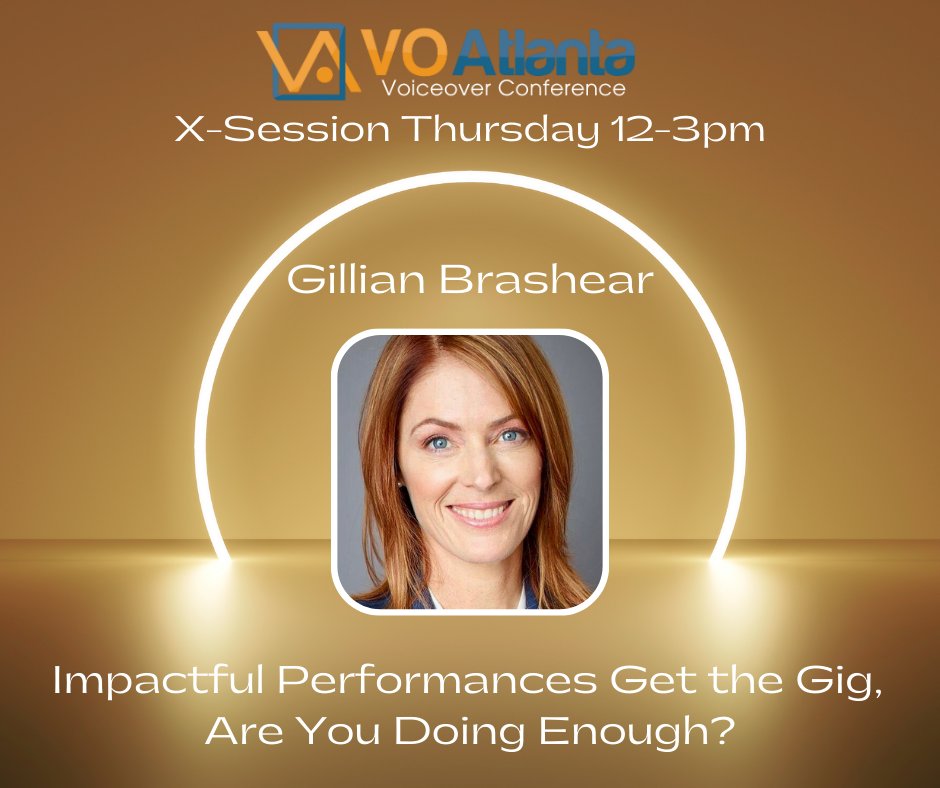 VO Atlanta
Voiceover Conference
X-Session Thursday 12-3pm

Gillian Brashear

Impactful Performances Get the Gig, Are You Doing Enough?